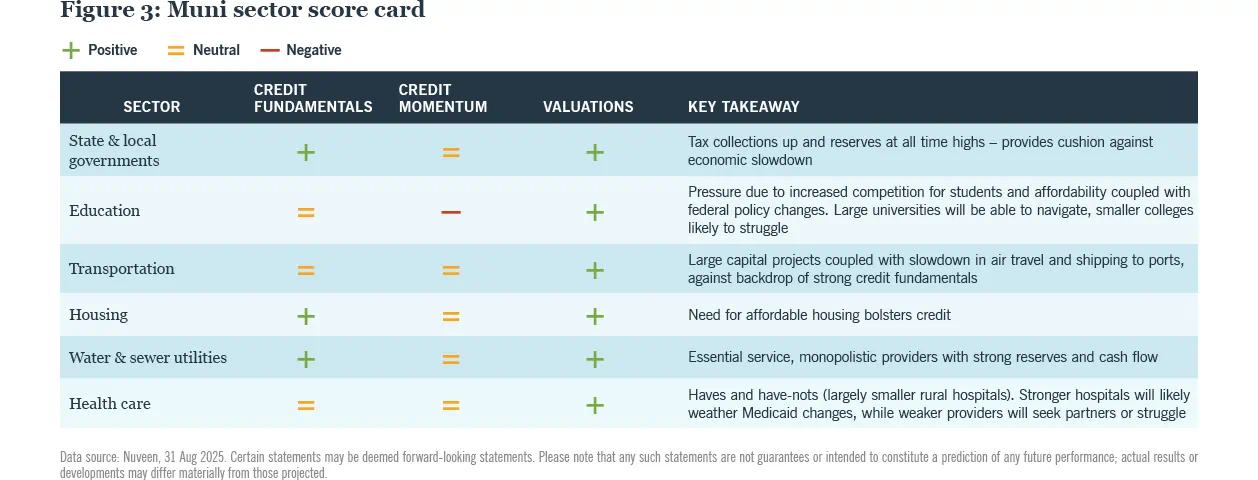 Figure 3: Muni sector score card

+ Positive = Neutral — Negative

| SECTOR | CREDIT FUNDAMENTALS | CREDIT MOMENTUM | VALUATIONS | KEY TAKEAWAY |
|---|---|---|---|---|
| State & local governments | + | = | + | Tax collections up and reserves at all time highs – provides cushion against economic slowdown |
| Education | = | — | + | Pressure due to increased competition for students and affordability coupled with federal policy changes. Large universities will be able to navigate, smaller colleges likely to struggle |
| Transportation | = | = | + | Large capital projects coupled with slowdown in air travel and shipping to ports, against backdrop of strong credit fundamentals |
| Housing | + | = | + | Need for affordable housing bolsters credit |
| Water & sewer utilities | + | = | + | Essential service, monopolistic providers with strong reserves and cash flow |
| Health care | = | = | + | Haves and have-nots (largely smaller rural hospitals). Stronger hospitals will likely weather Medicaid changes, while weaker providers will seek partners or struggle |

Data source: Nuveen, 31 Aug 2025. Certain statements may be deemed forward-looking statements. Please note that any such statements are not guarantees or intended to constitute a prediction of any future performance; actual results or developments may differ materially from those projected.